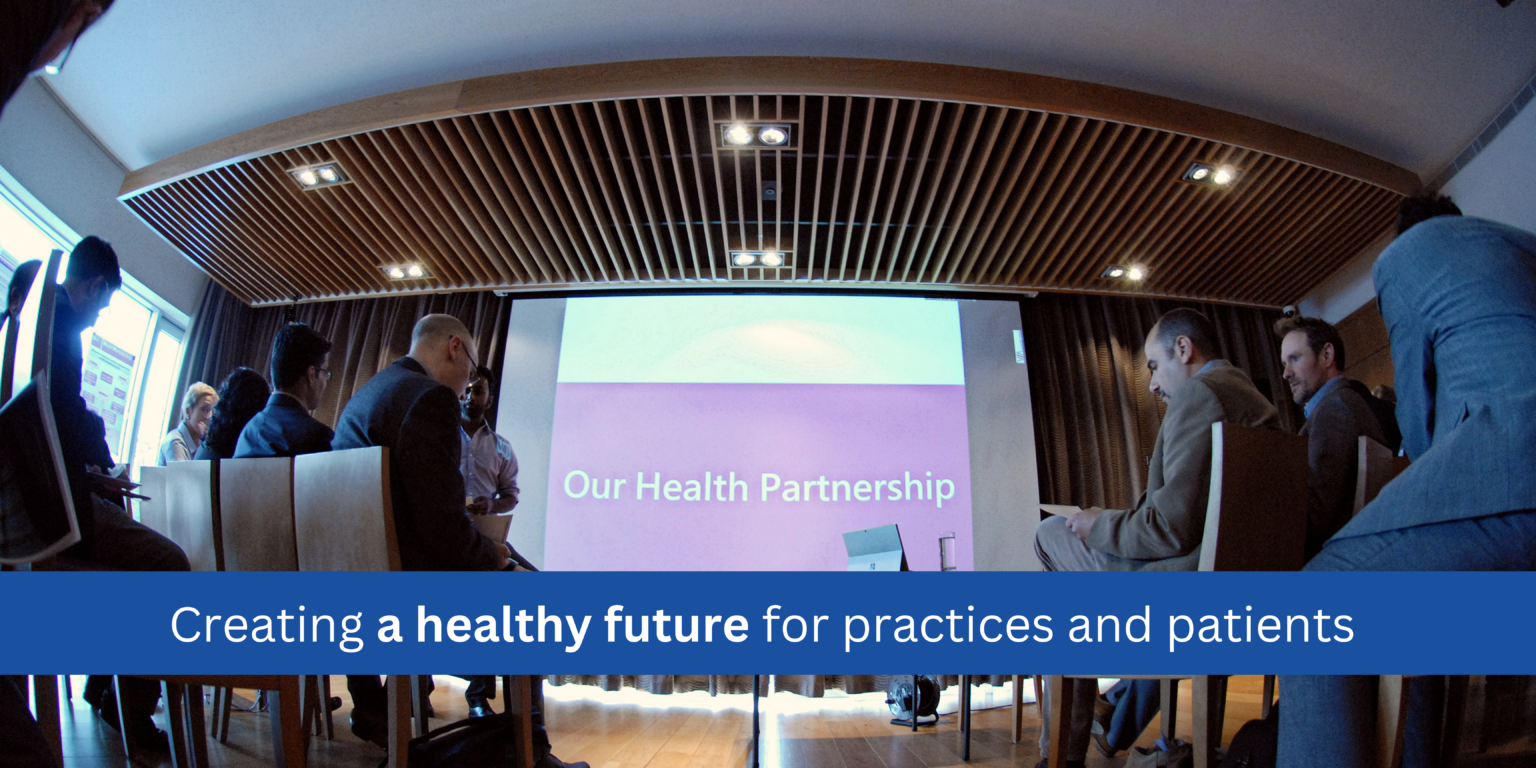 Our Health Partnership

Creating a healthy future for practices and patients